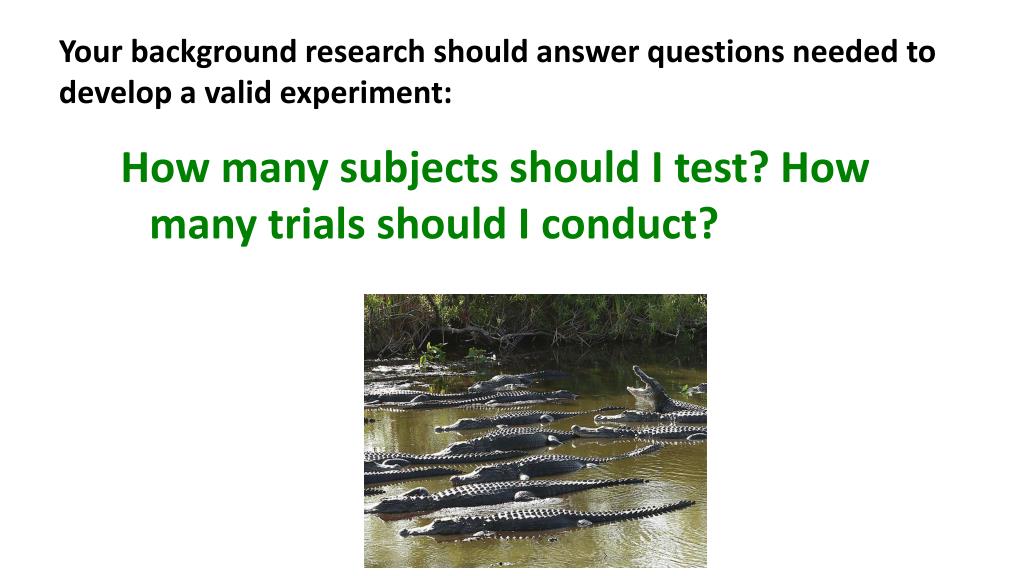 Your background research should answer questions needed to develop a valid experiment:

How many subjects should I test? How many trials should I conduct?